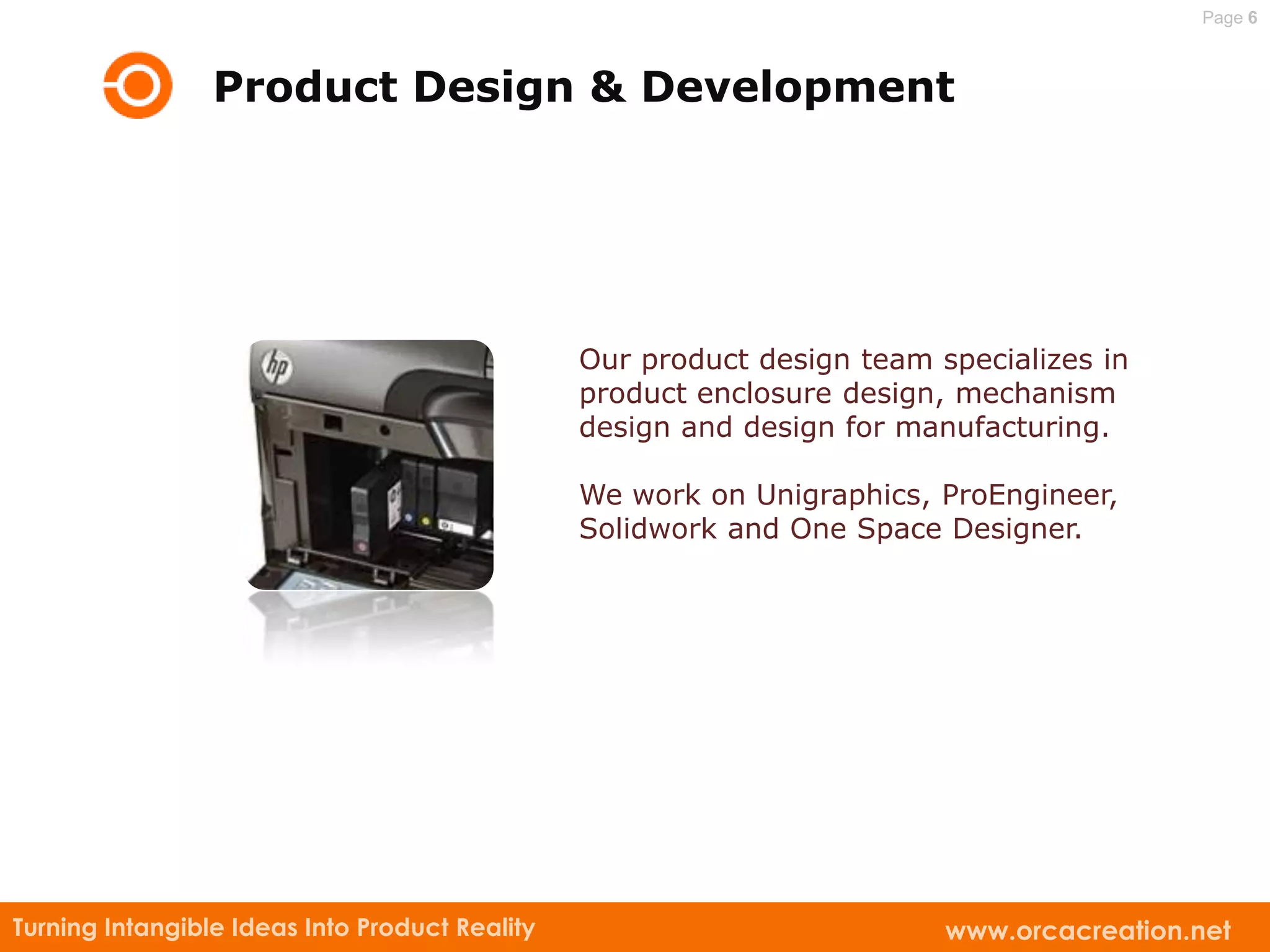 Page 6

Product Design & Development

hp

Our product design team specializes in product enclosure design, mechanism design and design for manufacturing.

We work on Unigraphics, ProEngineer, Solidwork and One Space Designer.

Turning Intangible Ideas Into Product Reality

www.orcacreation.net